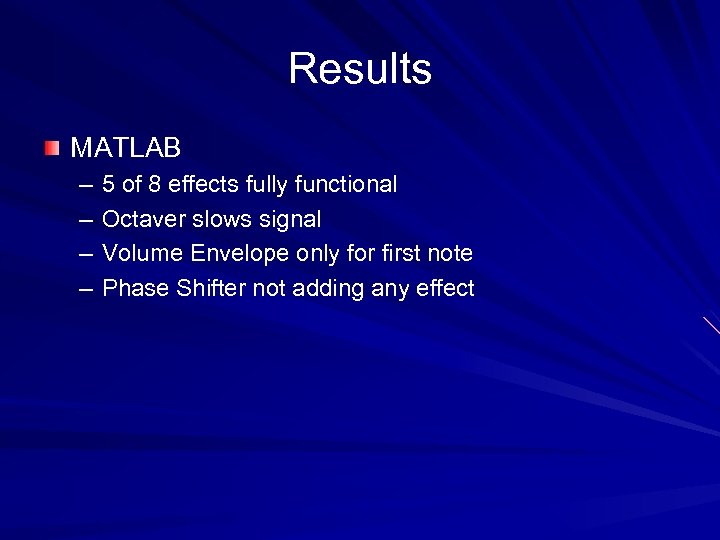 Results

MATLAB
– 5 of 8 effects fully functional
– Octaver slows signal
– Volume Envelope only for first note
– Phase Shifter not adding any effect